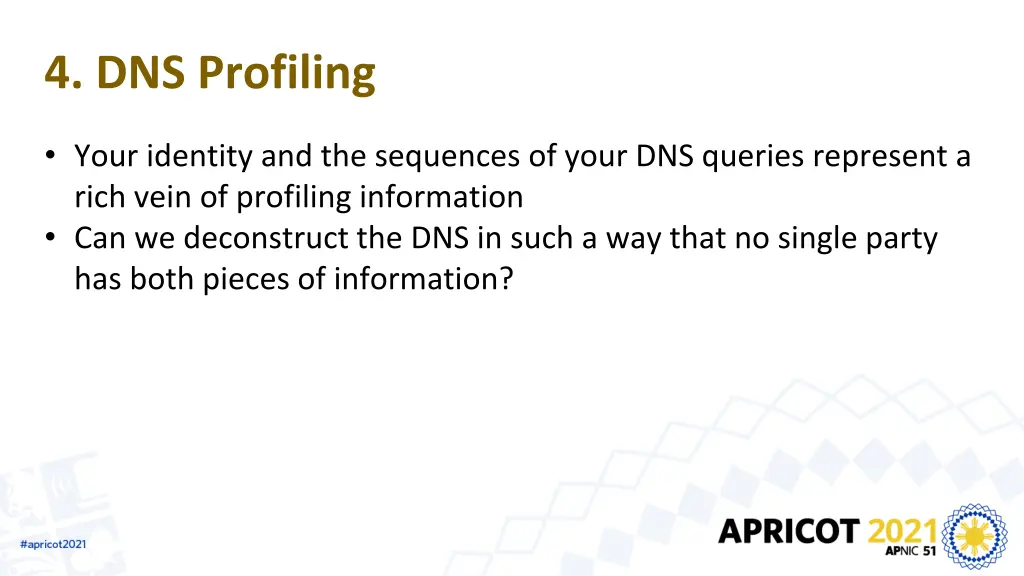 4. DNS Profiling

• Your identity and the sequences of your DNS queries represent a rich vein of profiling information
• Can we deconstruct the DNS in such a way that no single party has both pieces of information?

#apricot2021

APRICOT 2021
APNIC 51